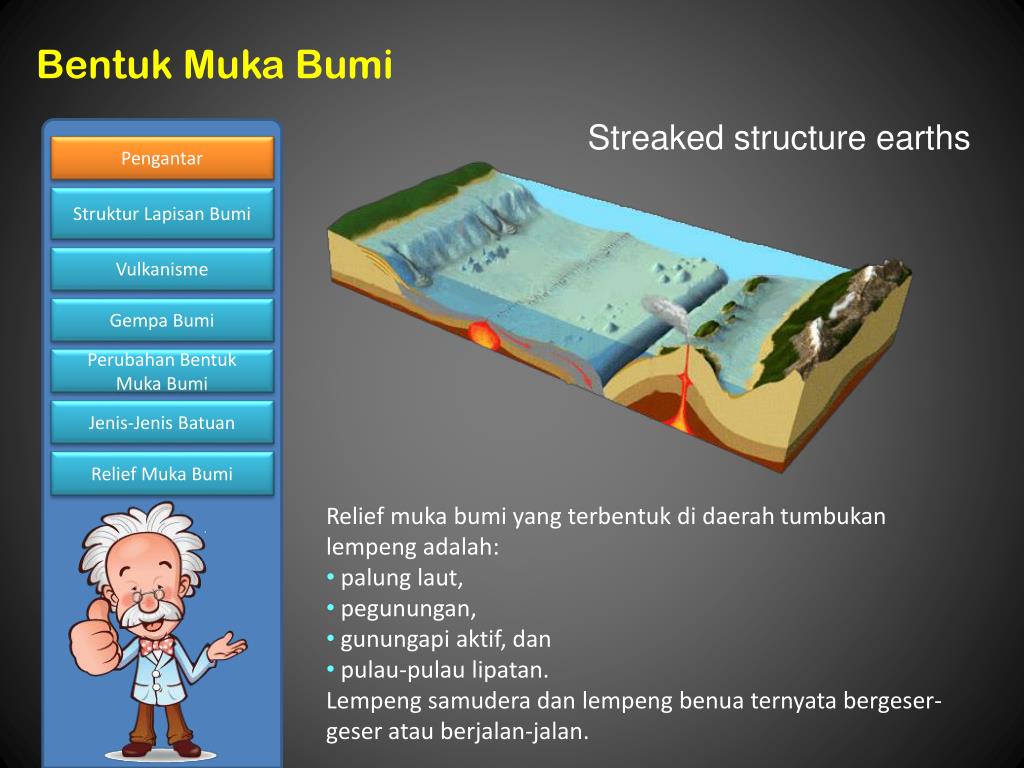 Bentuk Muka Bumi

Pengantar

Struktur Lapisan Bumi

Vulkanisme

Gempa Bumi

Perubahan Bentuk Muka Bumi

Jenis-Jenis Batuan

Relief Muka Bumi

Streaked structure earths

Relief muka bumi yang terbentuk di daerah tumbukan lempeng adalah:
• palung laut,
• pegunungan,
• gunungapi aktif, dan
• pulau-pulau lipatan.
Lempeng samudera dan lempeng benua ternyata bergeser-geser atau berjalan-jalan.